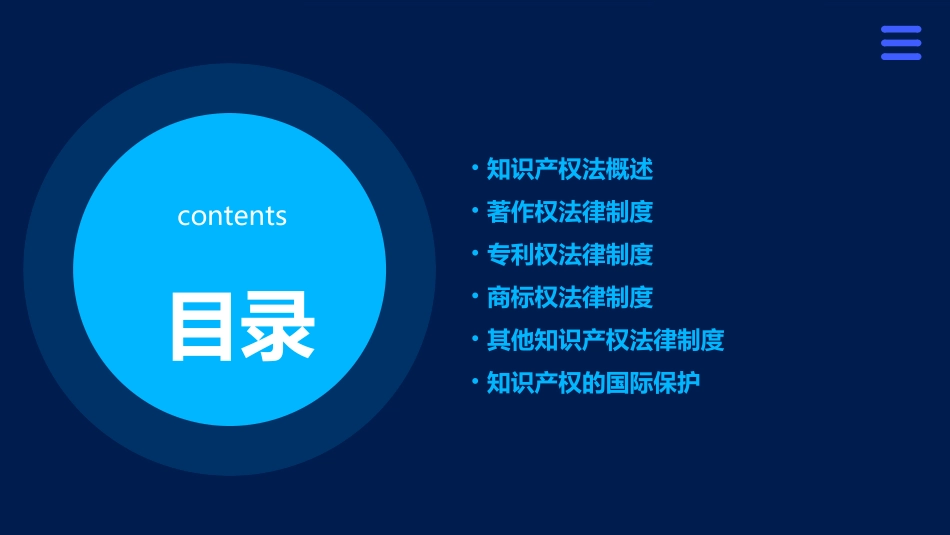 contents

目录

• 知识产权法概述
• 著作权法律制度
• 专利权法律制度
• 商标权法律制度
• 其他知识产权法律制度
• 知识产权的国际保护